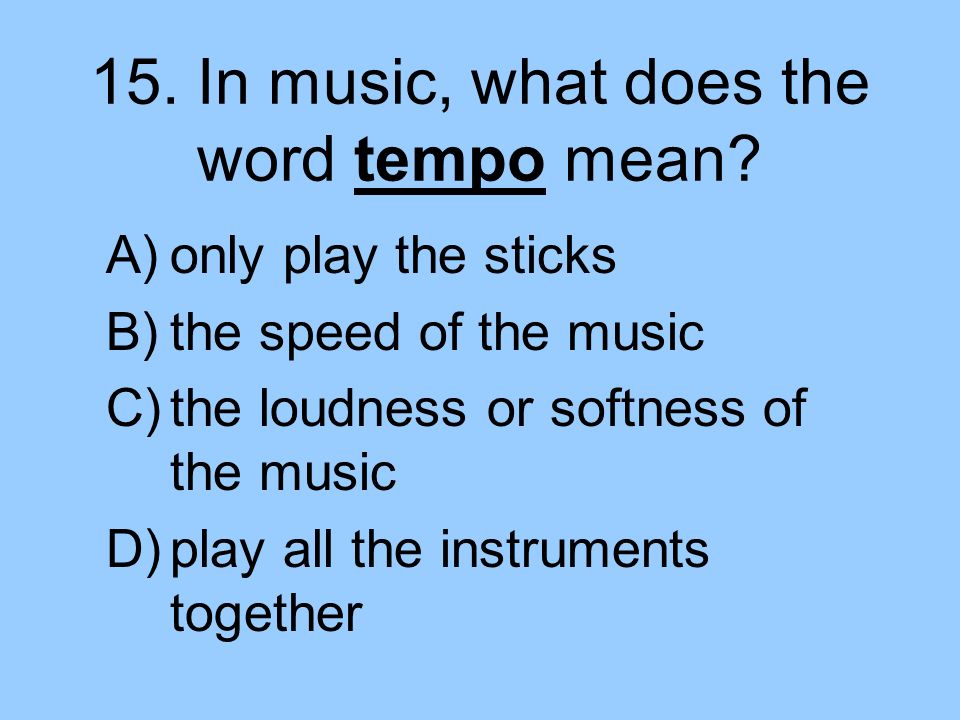 15. In music, what does the word tempo mean?

A) only play the sticks
B) the speed of the music
C) the loudness or softness of the music
D) play all the instruments together